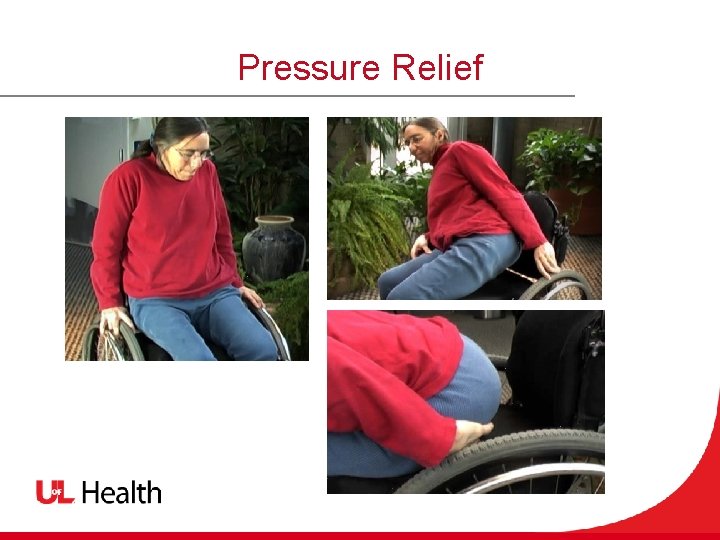 Pressure Relief

UofL Health